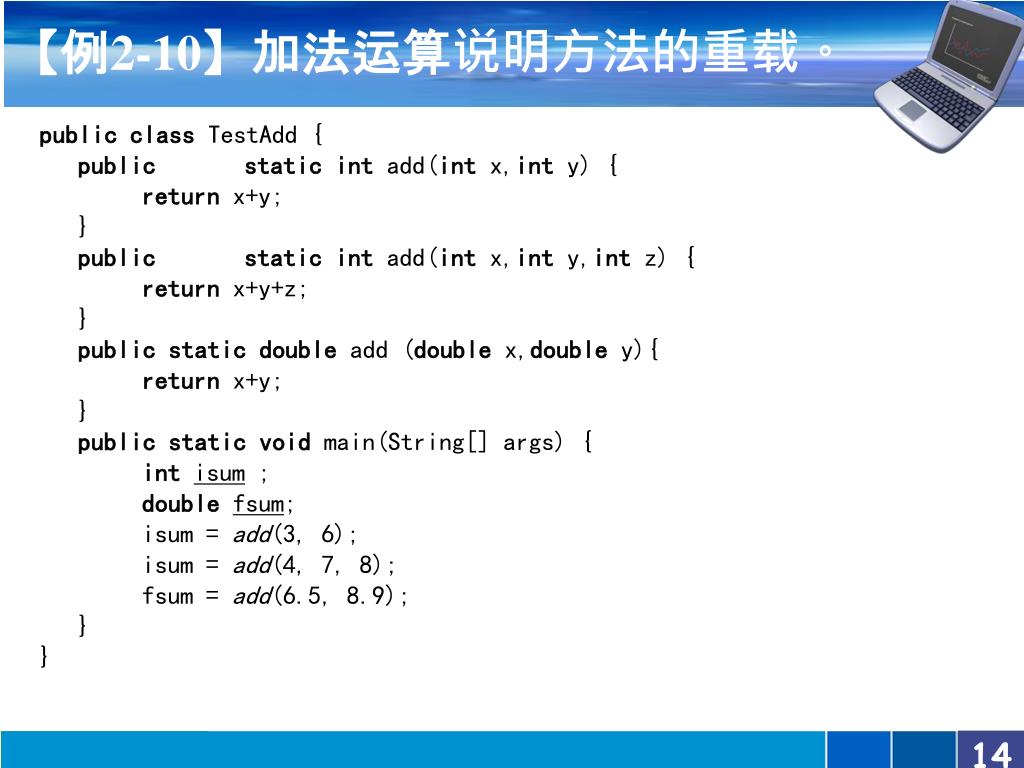 【例2-10】加法运算说明方法的重载。

public class TestAdd {
public static int add(int x,int y) {
return x+y;
}
public static int add(int x,int y,int z) {
return x+y+z;
}
public static double add (double x,double y){
return x+y;
}
public static void main(String[] args) {
int isum ;
double fsum;
isum = add(3, 6);
isum = add(4, 7, 8);
fsum = add(6.5, 8.9);
}
}

14